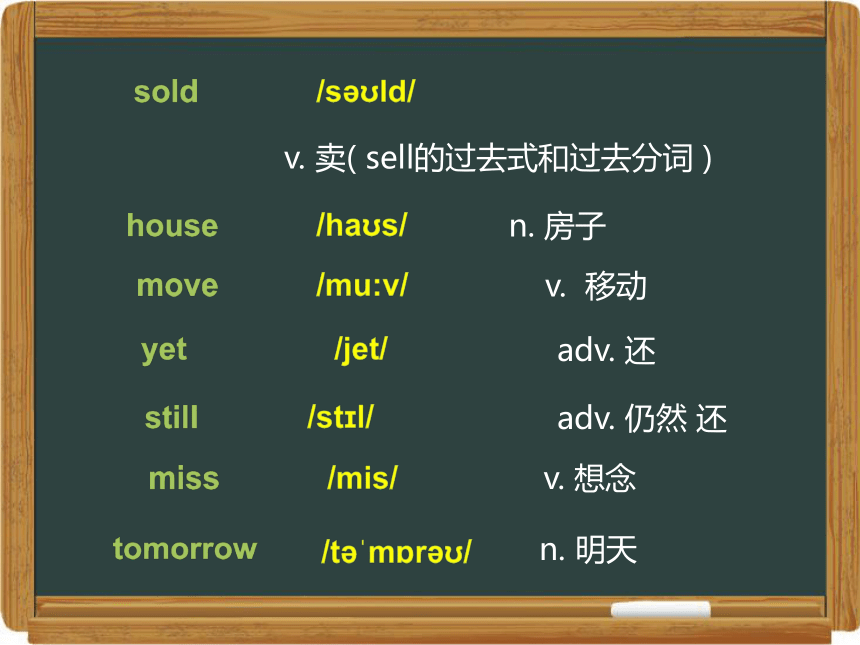 sold /səʊld/

v. 卖( sell的过去式和过去分词 )

house /haʊs/ n. 房子

move /mu:v/ v. 移动

yet /jet/ adv. 还

still /stɪl/ adv. 仍然 还

miss /mis/ v. 想念

tomorrow /təˈmɒrəʊ/ n. 明天